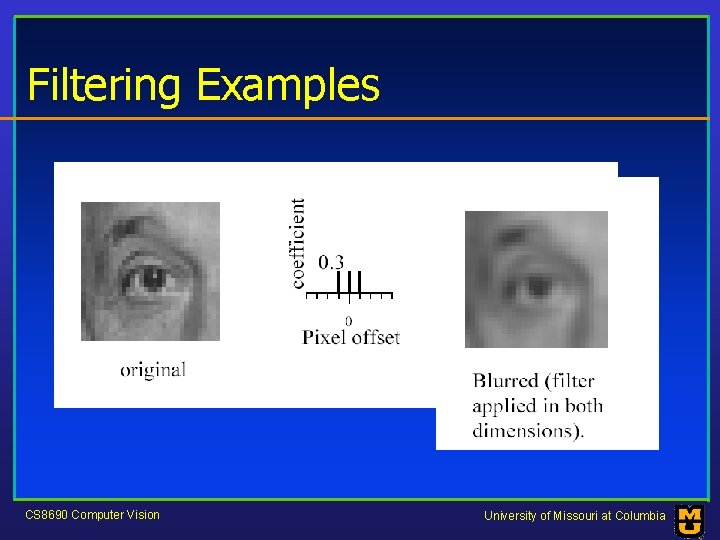 Filtering Examples

original

coefficient

0.3

0

Pixel offset

Blurred (filter applied in both dimensions).

CS8690 Computer Vision

University of Missouri at Columbia

MU